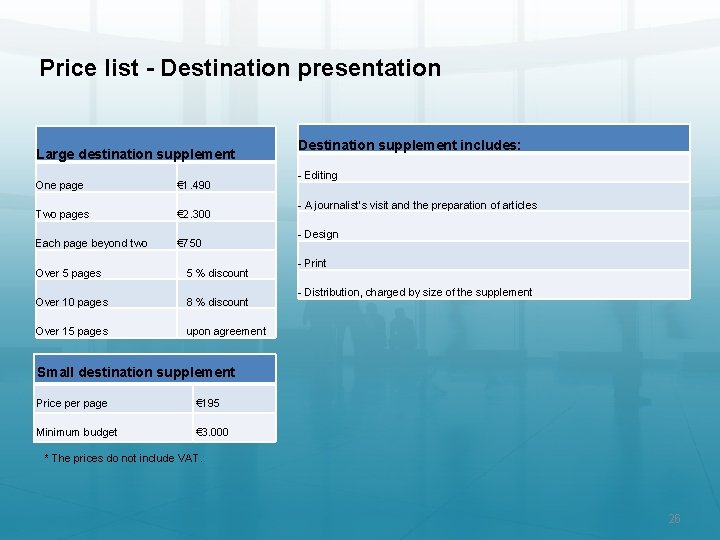 Price list - Destination presentation

| Large destination supplement | |
|---|---|
| One page | €1.490 |
| Two pages | €2.300 |
| Each page beyond two | €750 |
| Over 5 pages | 5 % discount |
| Over 10 pages | 8 % discount |
| Over 15 pages | upon agreement |

| Small destination supplement | |
|---|---|
| Price per page | €195 |
| Minimum budget | €3.000 |

* The prices do not include VAT.

| Destination supplement includes: |
|---|
| - Editing |
| - A journalist's visit and the preparation of articles |
| - Design |
| - Print |
| - Distribution, charged by size of the supplement |

26